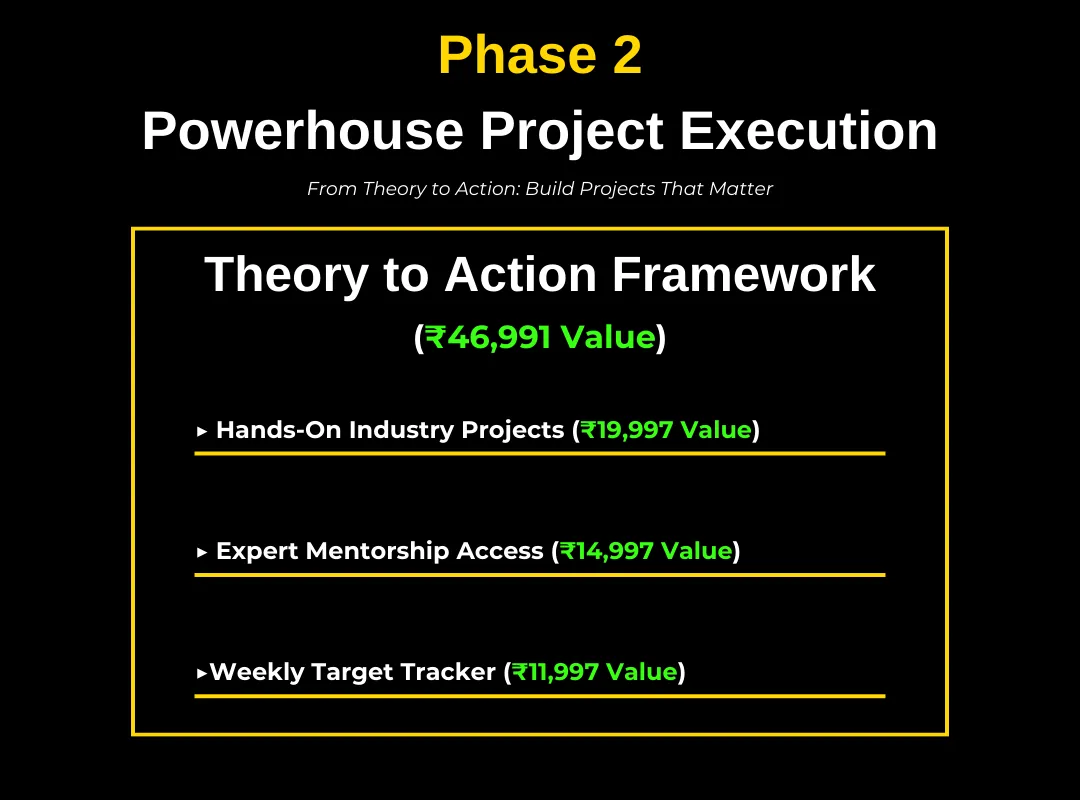 Phase 2

Powerhouse Project Execution

From Theory to Action: Build Projects That Matter

Theory to Action Framework

(₹46,991 Value)

▸ Hands-On Industry Projects (₹19,997 Value)

▸ Expert Mentorship Access (₹14,997 Value)

▸Weekly Target Tracker (₹11,997 Value)